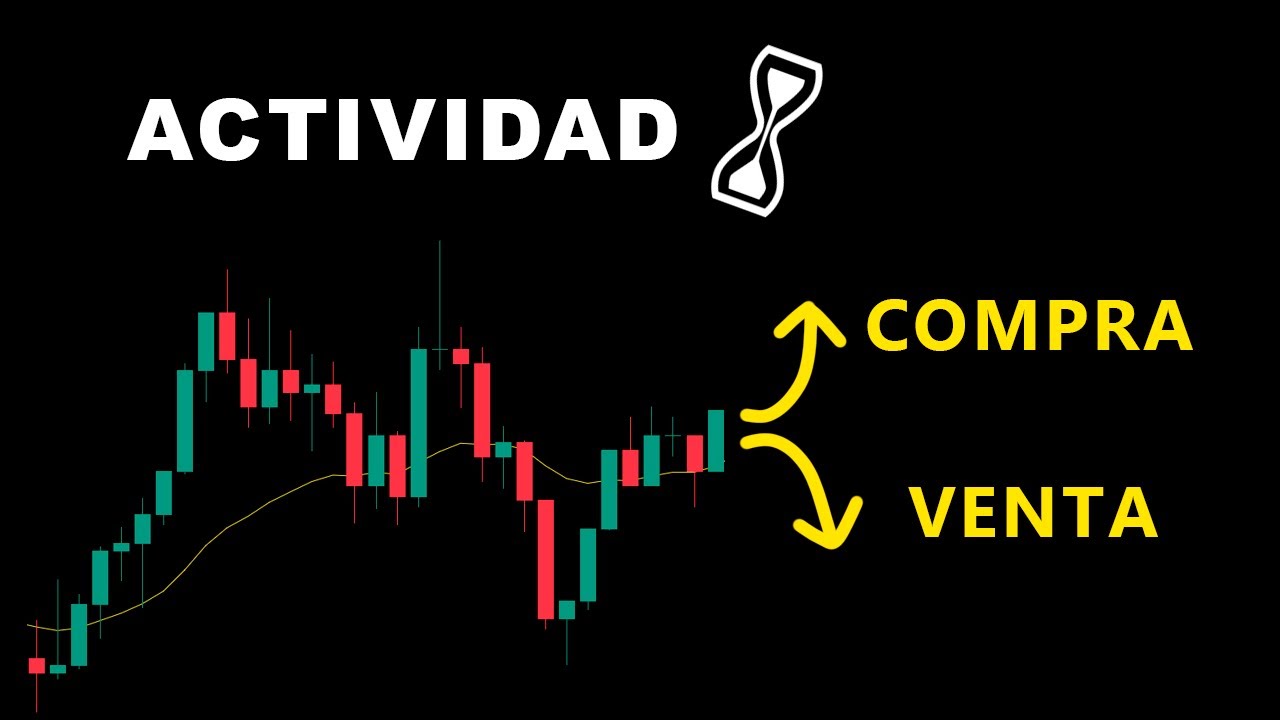 ACTIVIDAD

COMPRA

VENTA